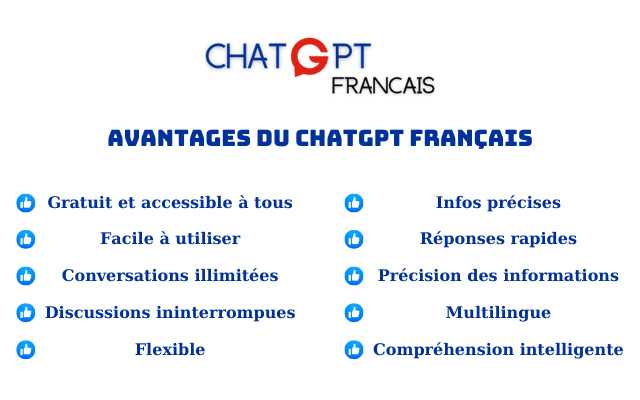 CHATGPT
FRANCAIS

AVANTAGES DU CHATGPT FRANÇAIS

Gratuit et accessible à tous
Facile à utiliser
Conversations illimitées
Discussions ininterrompues
Flexible

Infos précises
Réponses rapides
Précision des informations
Multilingue
Compréhension intelligente